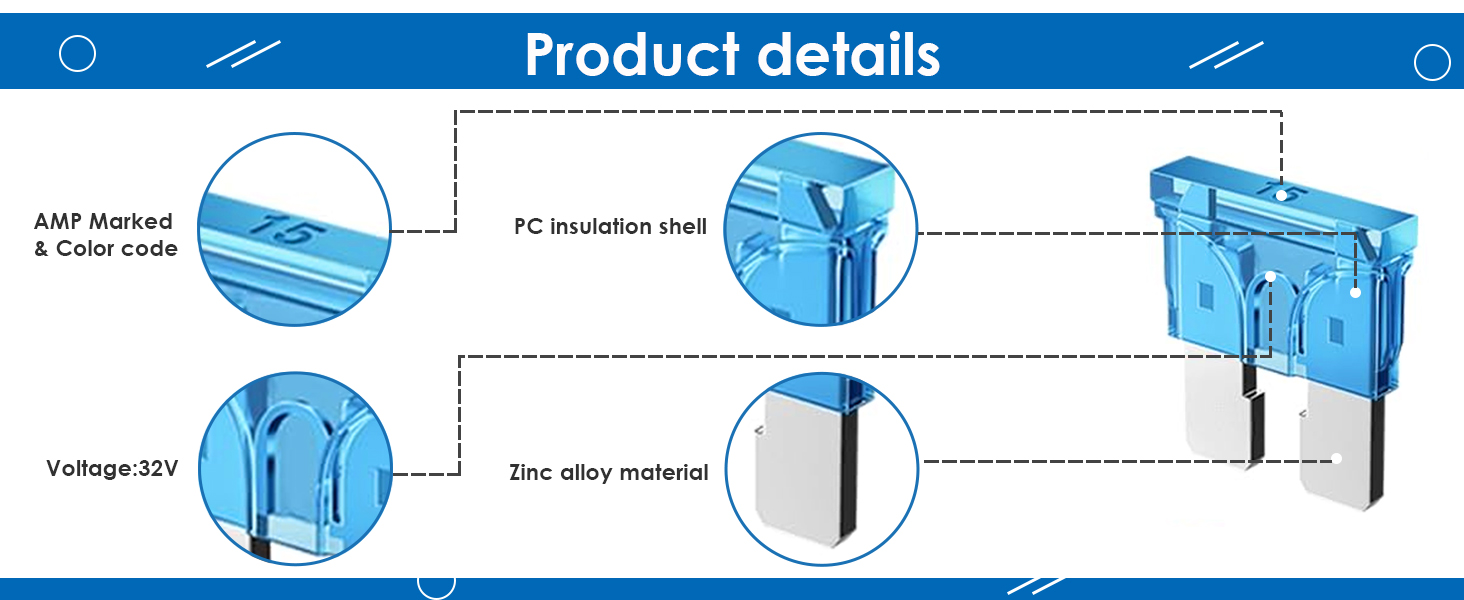 Product details

AMP Marked & Color code

15

PC insulation shell

15

Voltage:32V

Zinc alloy material